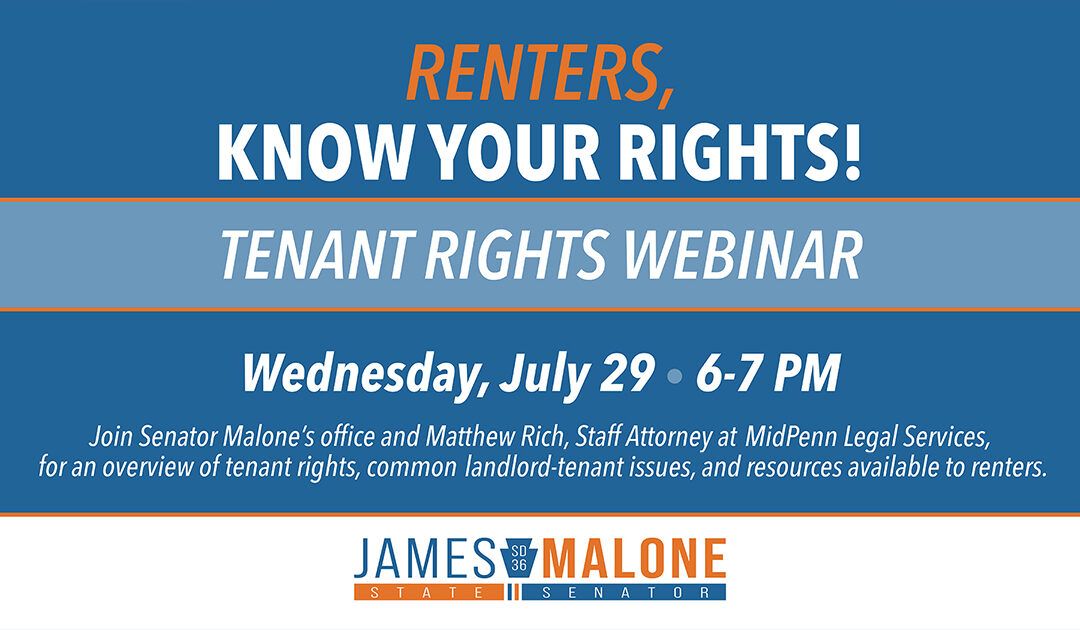 RENTERS,
KNOW YOUR RIGHTS!

TENANT RIGHTS WEBINAR

Wednesday, July 29 • 6-7 PM

Join Senator Malone's office and Matthew Rich, Staff Attorney at MidPenn Legal Services, for an overview of tenant rights, common landlord-tenant issues, and resources available to renters.

JAMES SD 36 MALONE
STATE SENATOR